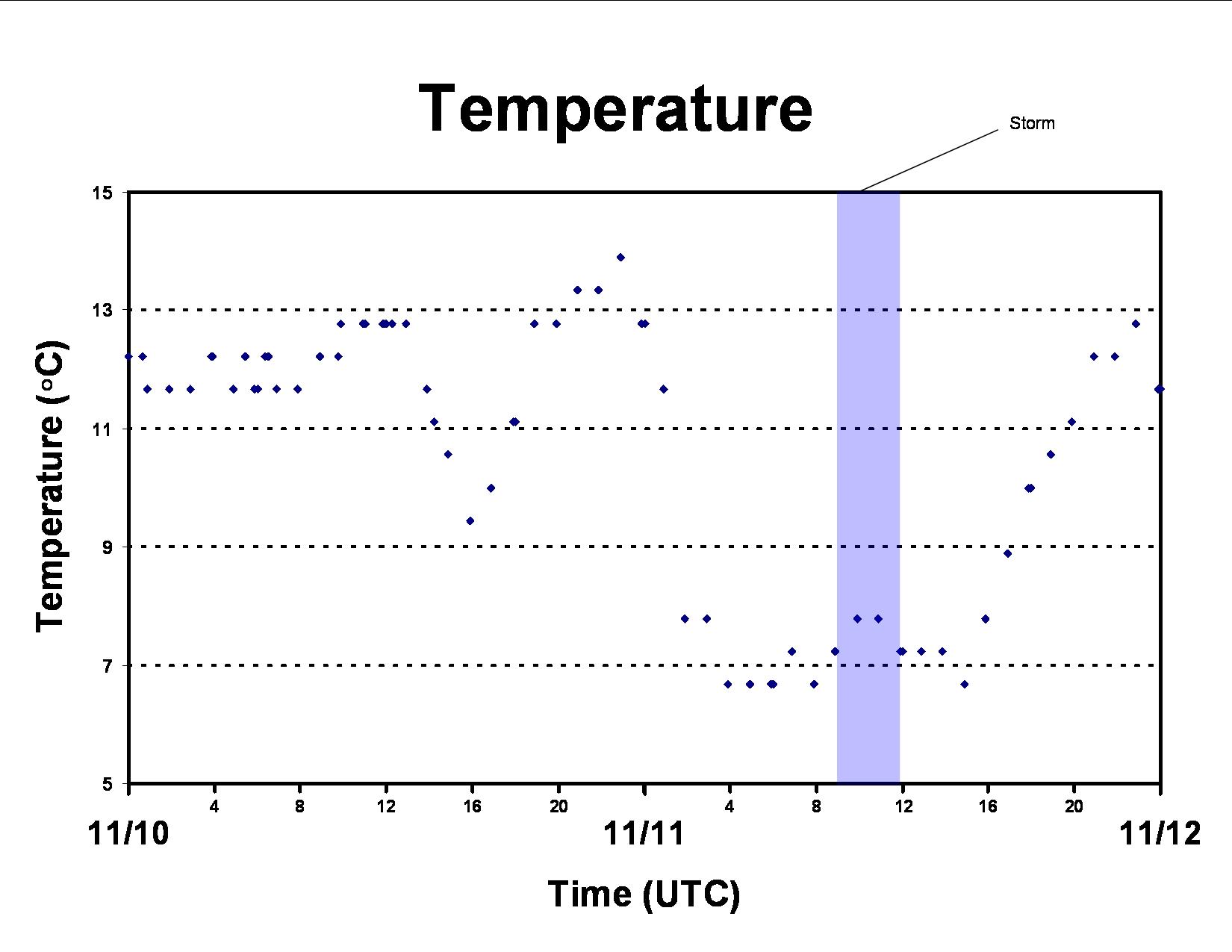 Temperature

Storm

Temperature (°C)

15
13
11
9
7
5

4
8
12
16
20
4
8
12
16
20

11/10
11/11
11/12

Time (UTC)